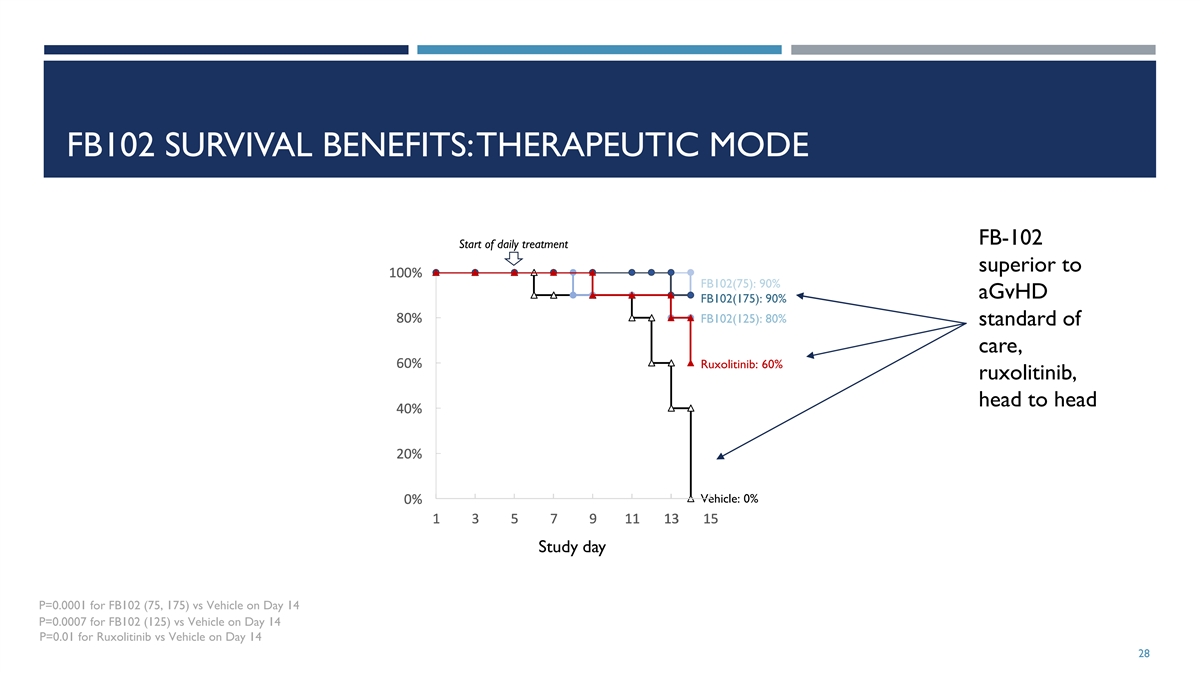 FB102 SURVIVAL BENEFITS: THERAPEUTIC MODE

Start of daily treatment

100%
80%
60%
40%
20%
0%

FB102(75): 90%
FB102(175): 90%
FB102(125): 80%
Ruxolitinib: 60%
Vehicle: 0%

1 3 5 7 9 11 13 15

Study day

FB-102 superior to aGvHD standard of care, ruxolitinib, head to head

P=0.0001 for FB102 (75, 175) vs Vehicle on Day 14
P=0.0007 for FB102 (125) vs Vehicle on Day 14
P=0.01 for Ruxolitinib vs Vehicle on Day 14

28